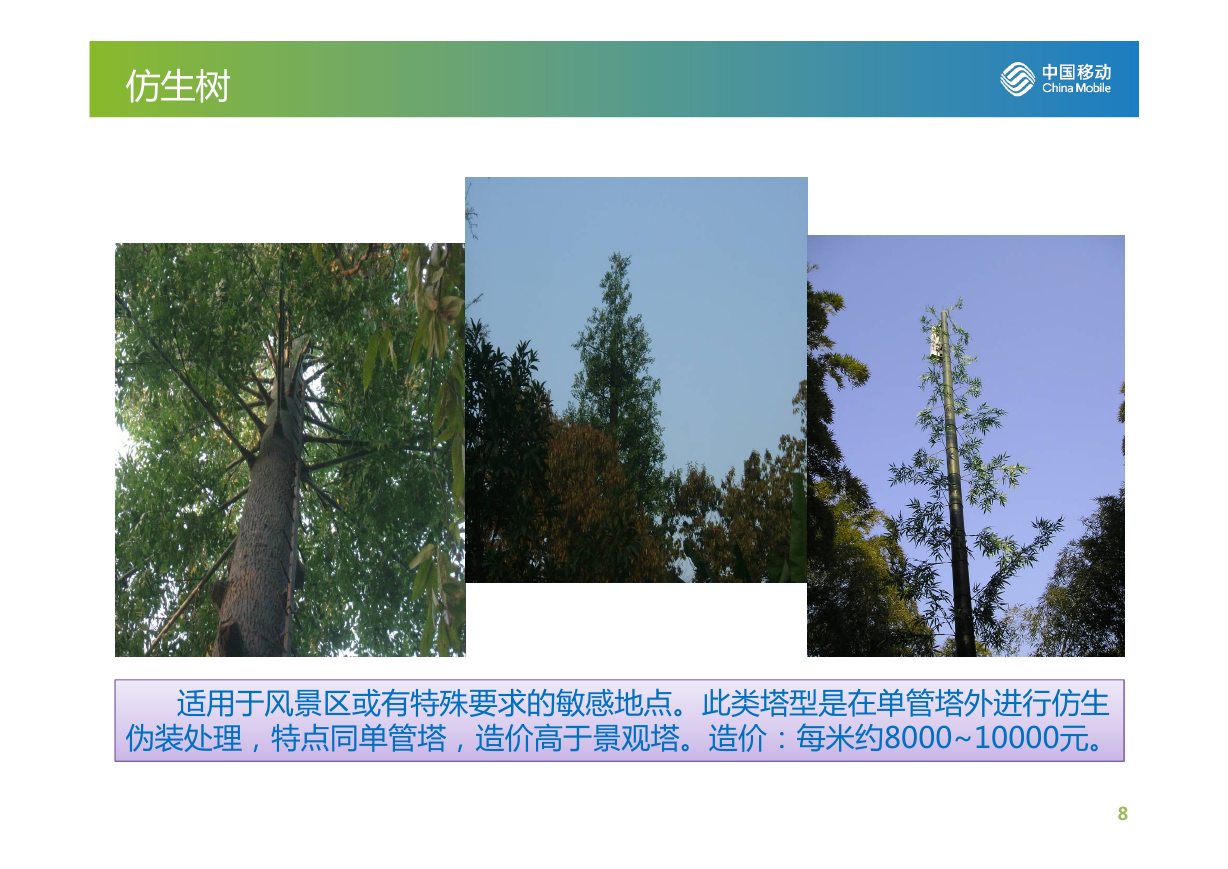 仿生树

中国移动
China Mobile

适用于风景区或有特殊要求的敏感地点。此类塔型是在单管塔外进行仿生伪装处理，特点同单管塔，造价高于景观塔。造价：每米约8000~10000元。

8